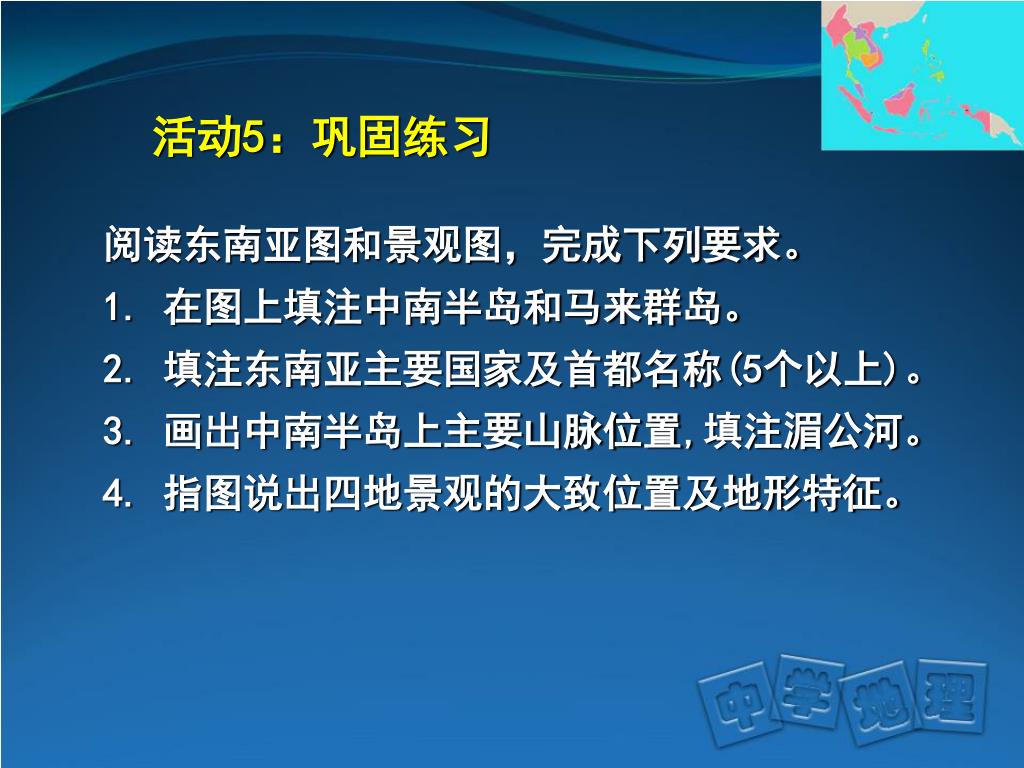 活动5：巩固练习

阅读东南亚图和景观图，完成下列要求。

1. 在图上填注中南半岛和马来群岛。

2. 填注东南亚主要国家及首都名称(5个以上)。

3. 画出中南半岛上主要山脉位置,填注湄公河。

4. 指图说出四地景观的大致位置及地形特征。

中学地理